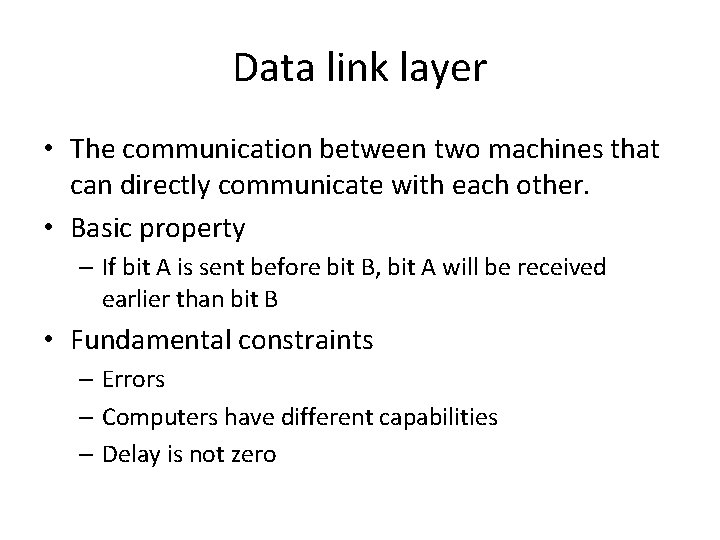 Data link layer

• The communication between two machines that can directly communicate with each other.
• Basic property
– If bit A is sent before bit B, bit A will be received earlier than bit B
• Fundamental constraints
– Errors
– Computers have different capabilities
– Delay is not zero